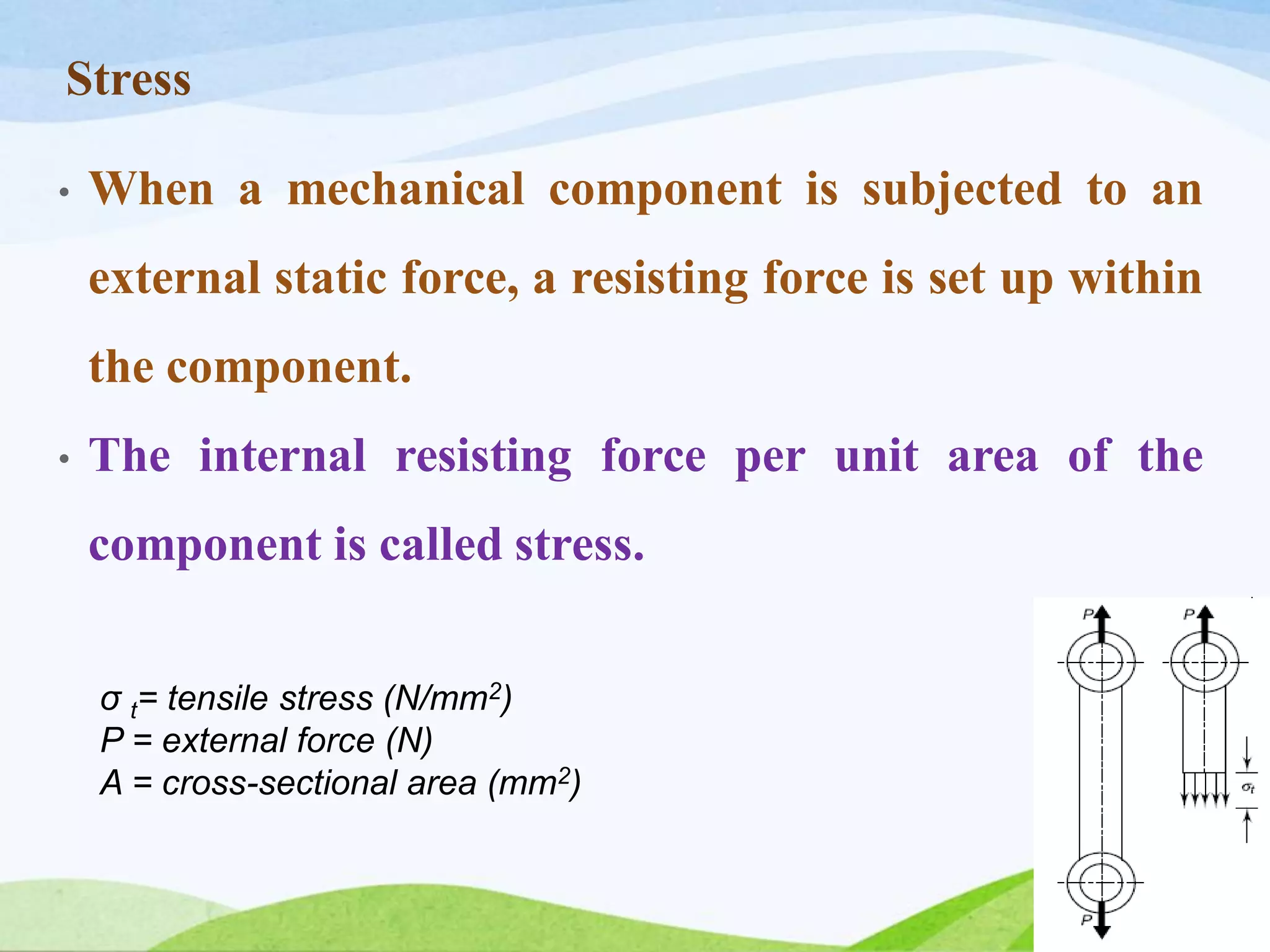 Stress

• When a mechanical component is subjected to an external static force, a resisting force is set up within the component.

• The internal resisting force per unit area of the component is called stress.

$\sigma_t$= tensile stress (N/mm$^2$)
P = external force (N)
A = cross-sectional area (mm$^2$)

P P P $\sigma_t$